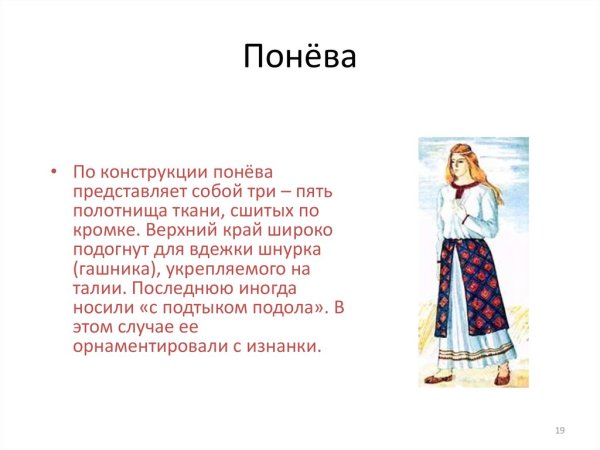 Понёва

• По конструкции понёва представляет собой три – пять полотнища ткани, сшитых по кромке. Верхний край широко подогнут для вдежки шнурка (гашника), укрепляемого на талии. Последнюю иногда носили «с подтыком подола». В этом случае ее орнаментировали с изнанки.

19